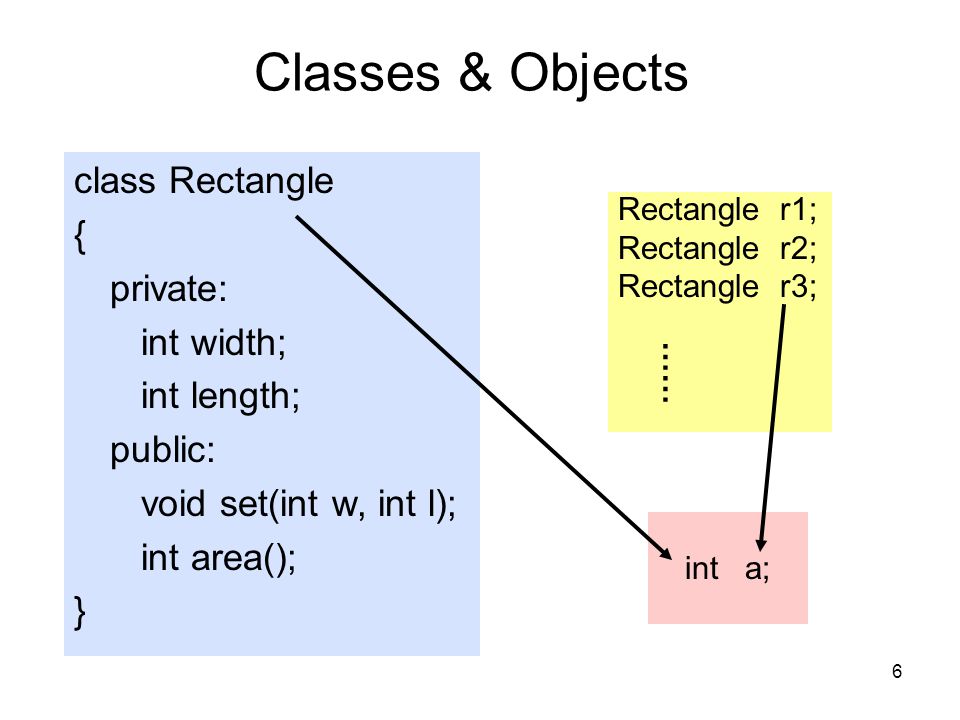 Classes & Objects

class Rectangle
{
private:
int width;
int length;
public:
void set(int w, int l);
int area();
}

Rectangle r1;
Rectangle r2;
Rectangle r3;
……

int a;

6